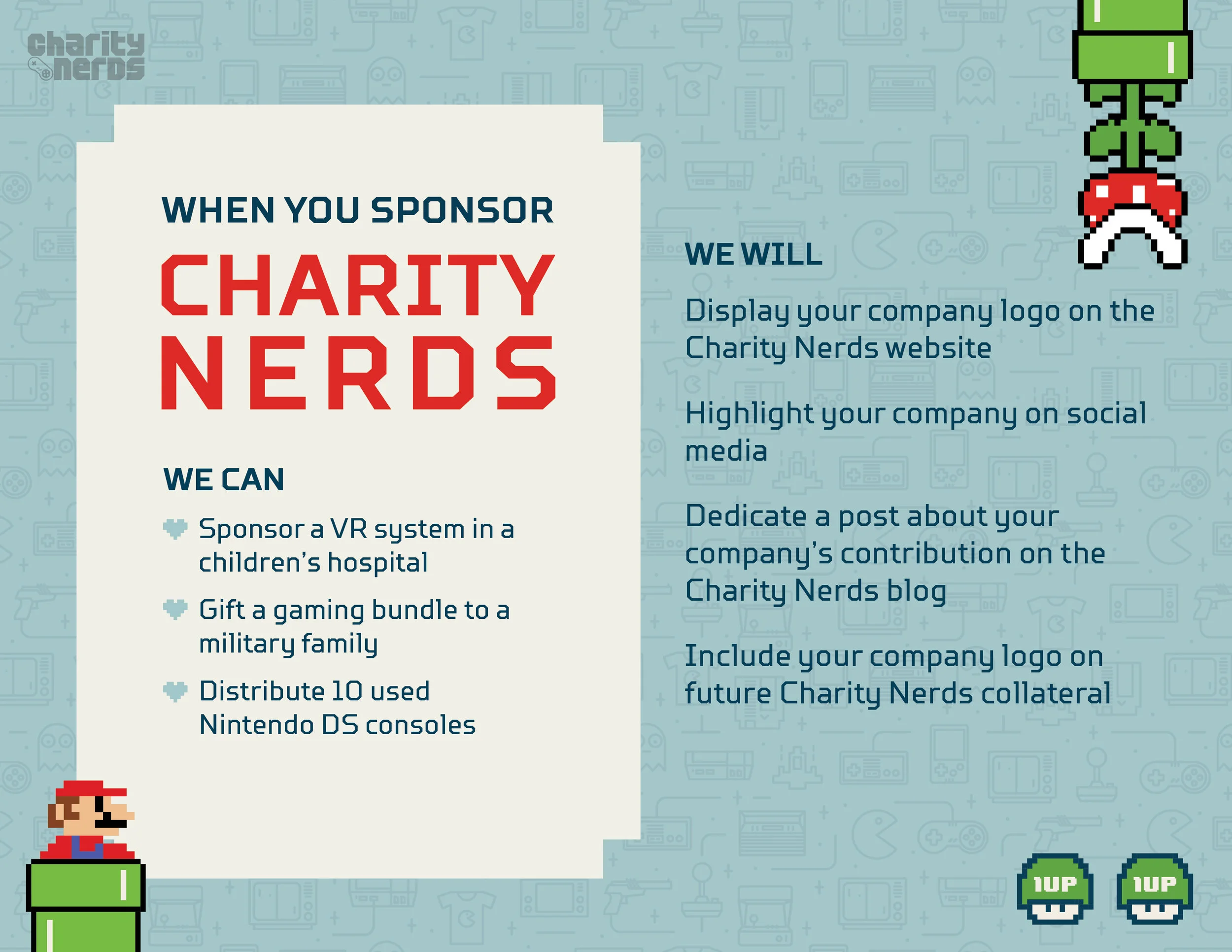 charity nerds

WHEN YOU SPONSOR

CHARITY NERDS

WE CAN

Sponsor a VR system in a children's hospital

Gift a gaming bundle to a military family

Distribute 10 used Nintendo DS consoles

WE WILL

Display your company logo on the Charity Nerds website

Highlight your company on social media

Dedicate a post about your company's contribution on the Charity Nerds blog

Include your company logo on future Charity Nerds collateral

1UP

1UP